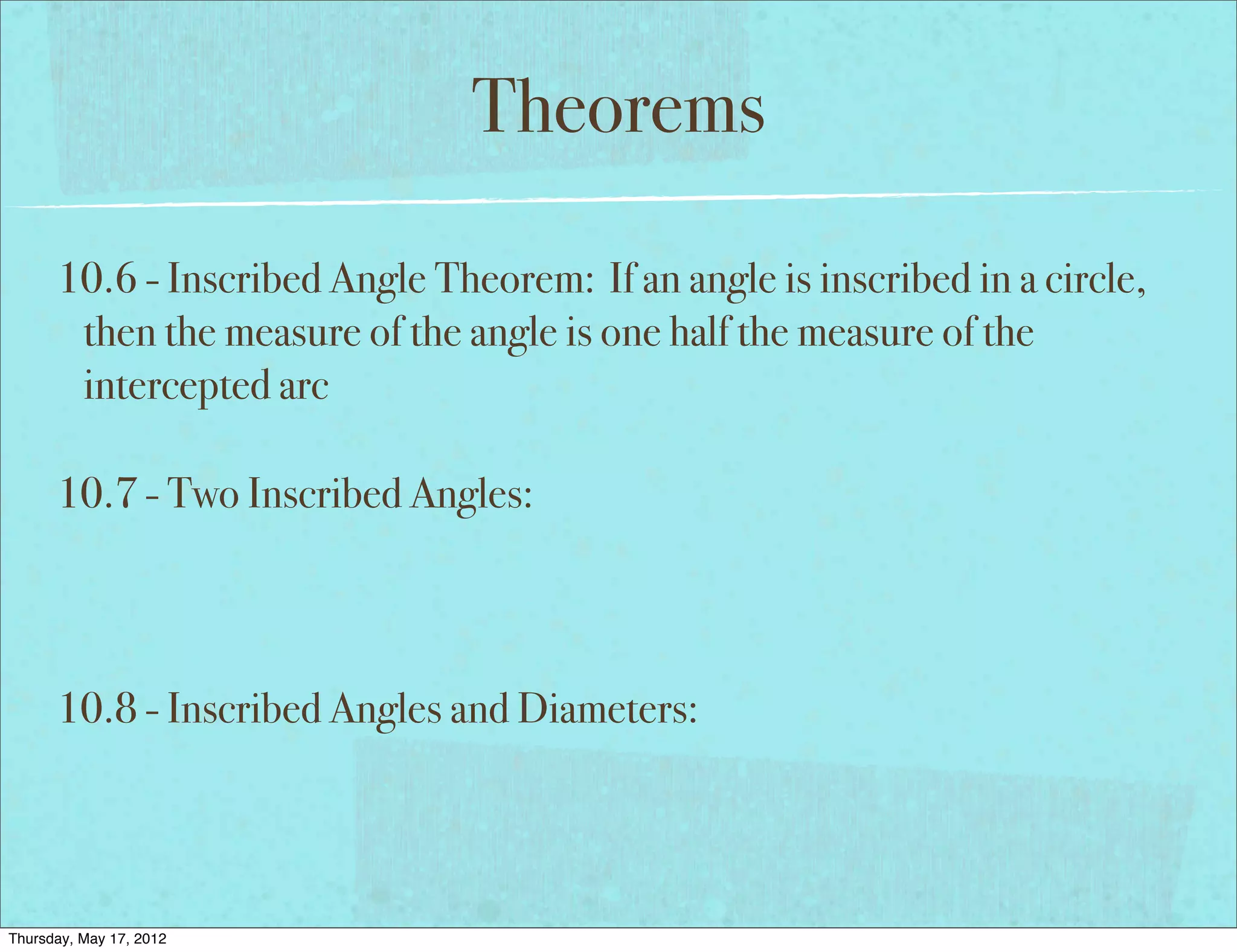 Theorems

10.6 - Inscribed Angle Theorem: If an angle is inscribed in a circle, then the measure of the angle is one half the measure of the intercepted arc

10.7 - Two Inscribed Angles:

10.8 - Inscribed Angles and Diameters:

Thursday, May 17, 2012